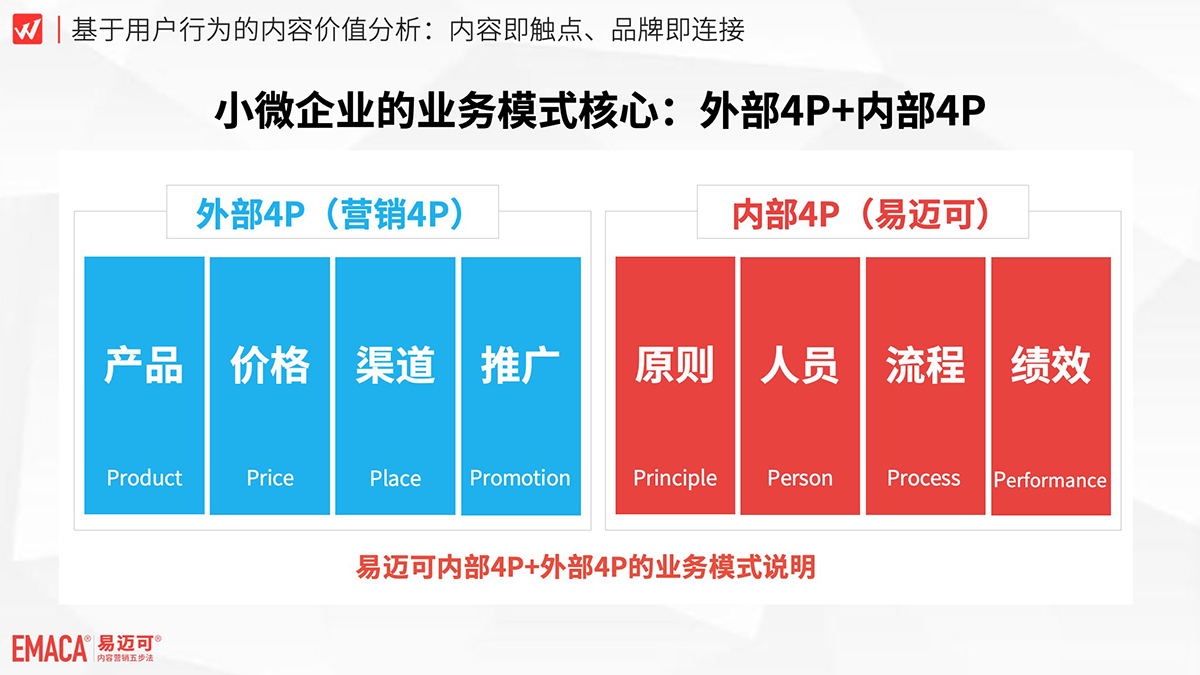 基于用户行为的内容价值分析：内容即触点、品牌即连接

小微企业的业务模式核心：外部4P+内部4P

外部4P（营销4P）

产品
Product

价格
Price

渠道
Place

推广
Promotion

内部4P（易迈可）

原则
Principle

人员
Person

流程
Process

绩效
Performance

易迈可内部4P+外部4P的业务模式说明

EMACA® 易迈可®
内容营销五步法